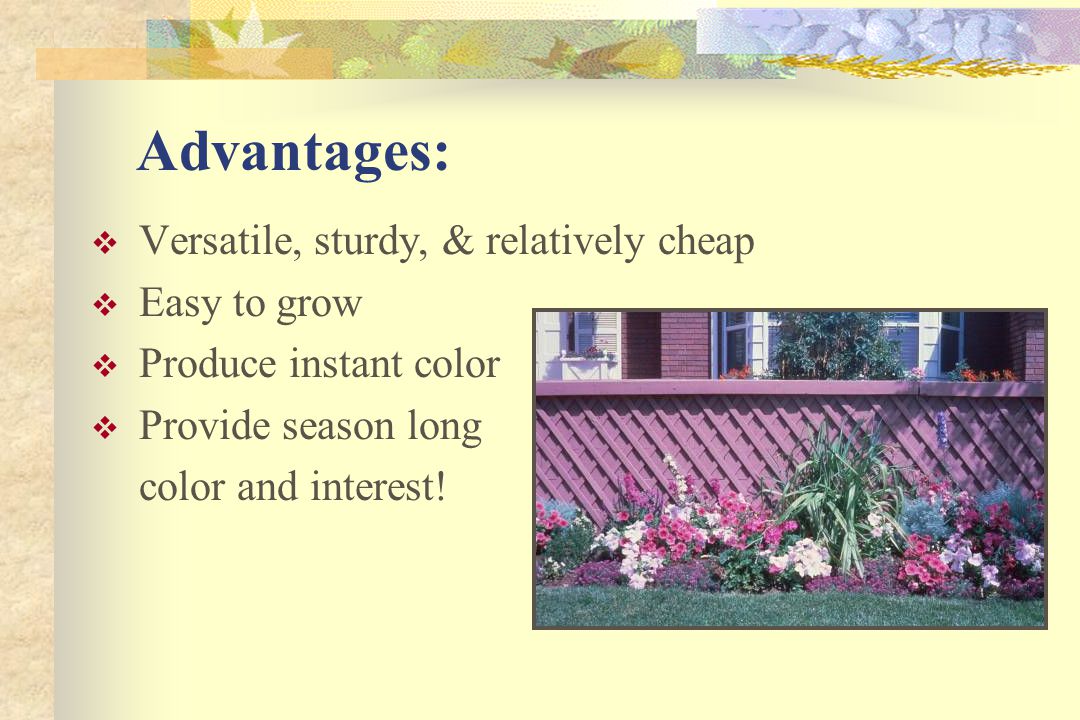 Advantages:

❖ Versatile, sturdy, & relatively cheap
❖ Easy to grow
❖ Produce instant color
❖ Provide season long color and interest!